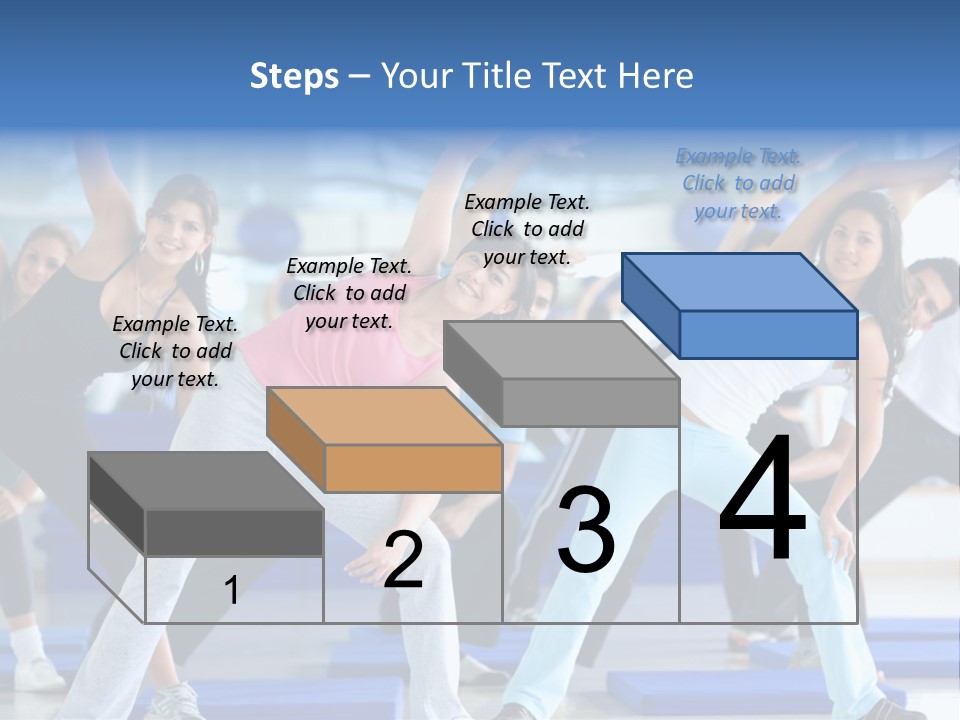 Steps – Your Title Text Here

Example Text. Click to add your text.

Example Text. Click to add your text.

Example Text. Click to add your text.

Example Text. Click to add your text.

1

2

3

4